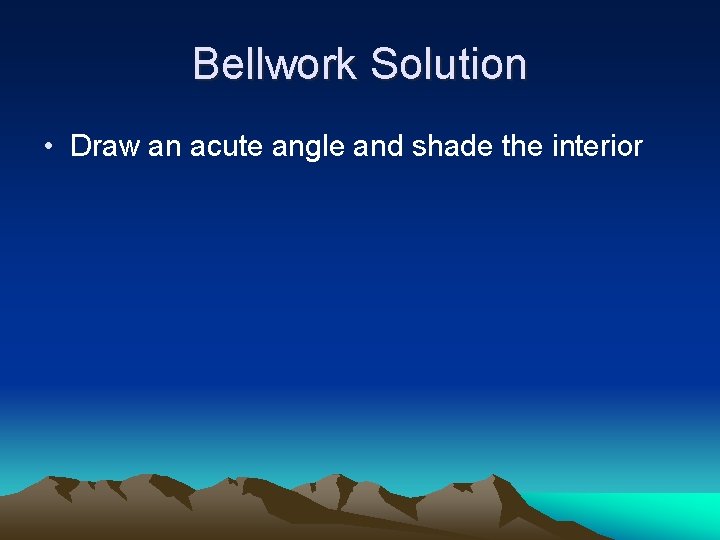 Bellwork Solution

• Draw an acute angle and shade the interior